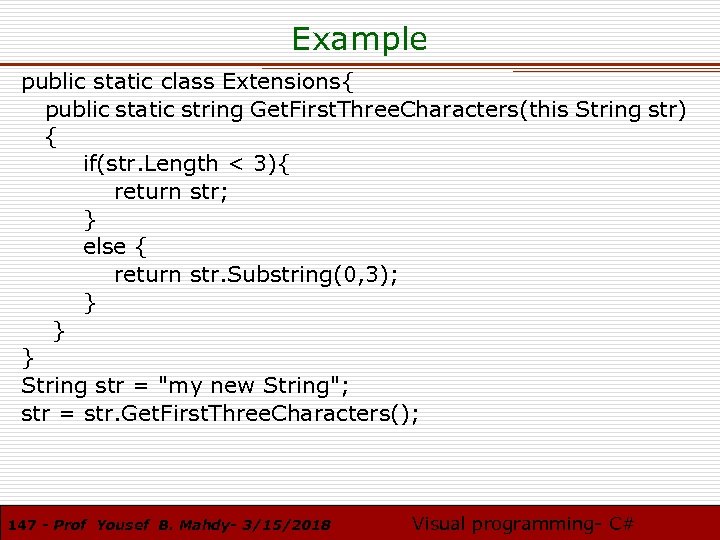 Example

public static class Extensions{
public static string GetFirstThreeCharacters(this String str)
{
if(str.Length < 3){
return str;
}
else {
return str.Substring(0,3);
}
}
}
String str = "my new String";
str = str.GetFirstThreeCharacters();

147 - Prof Yousef B. Mahdy- 3/15/2018

Visual programming- C#